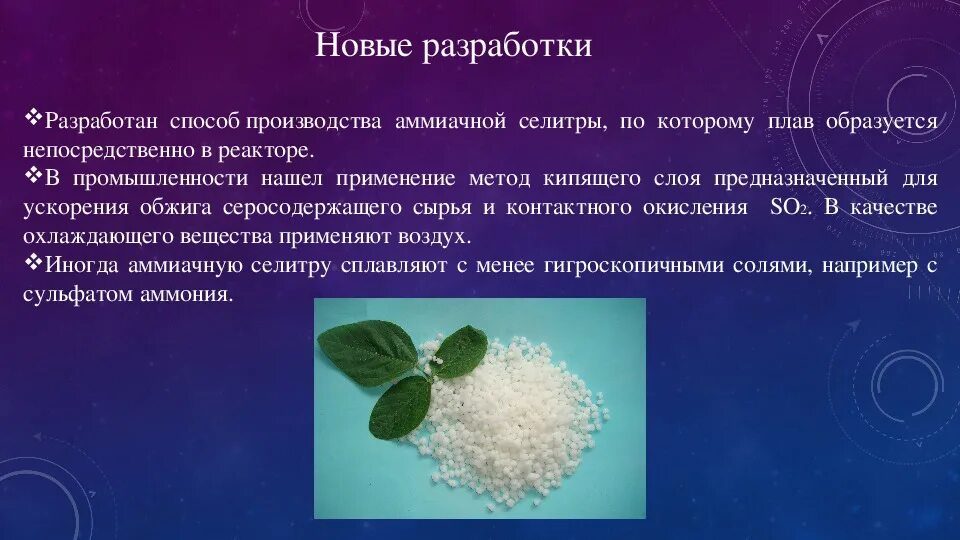 Новые разработки

❖Разработан способ производства аммиачной селитры, по которому плав образуется непосредственно в реакторе.

❖В промышленности нашел применение метод кипящего слоя предназначенный для ускорения обжига серосодержащего сырья и контактного окисления $SO_2$. В качестве охлаждающего вещества применяют воздух.

❖Иногда аммиачную селитру сплавляют с менее гигроскопичными солями, например с сульфатом аммония.